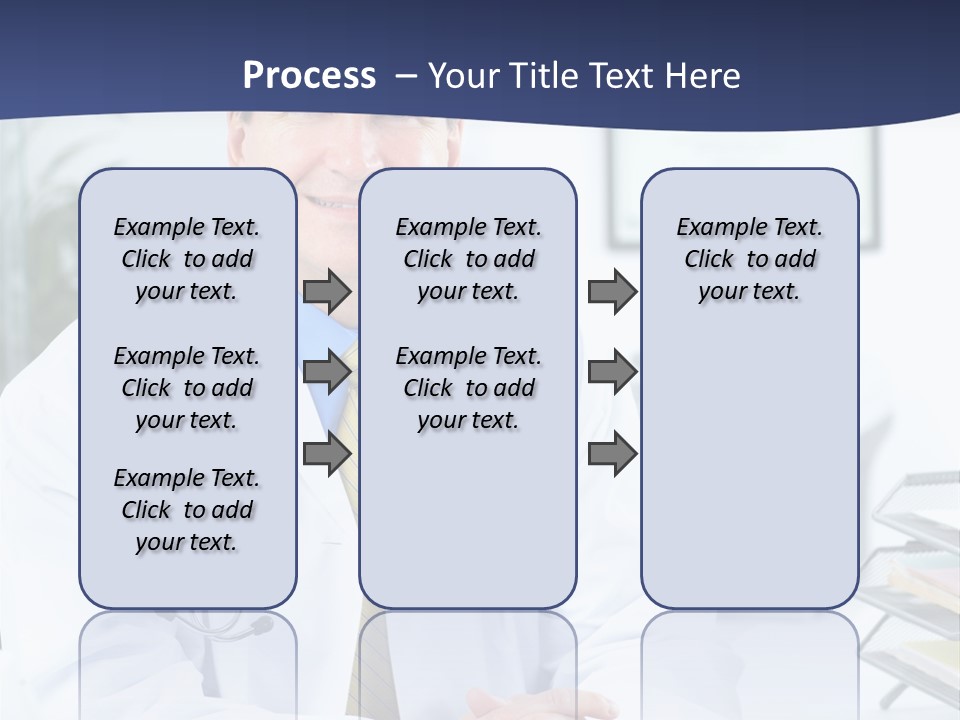 Process – Your Title Text Here

Example Text. Click to add your text.

Example Text. Click to add your text.

Example Text. Click to add your text.

Example Text. Click to add your text.

Example Text. Click to add your text.

Example Text. Click to add your text.